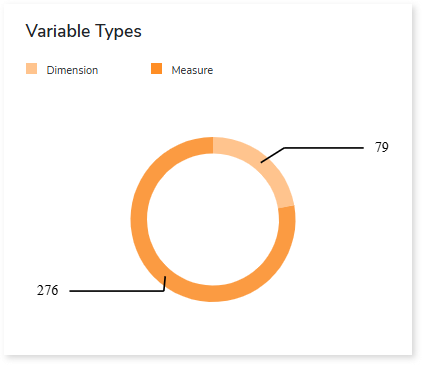 Variable Types

Dimension Measure

79

276